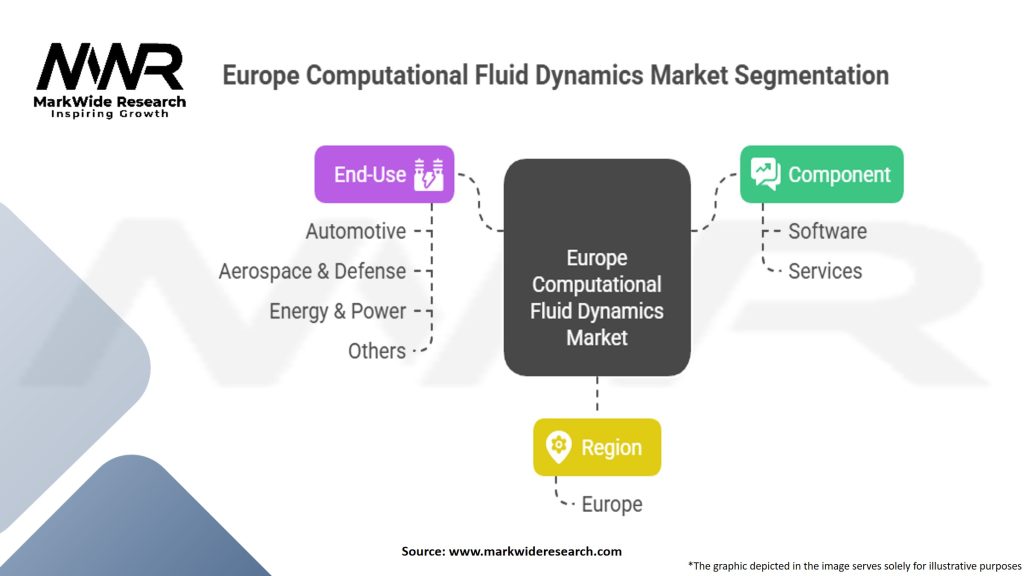 MWR
MarkWide Research
Inspiring Growth

Europe Computational Fluid Dynamics Market Segmentation

End-Use
Automotive
Aerospace & Defense
Energy & Power
Others

Europe Computational Fluid Dynamics Market

Component
Software
Services

Region
Europe

Source: www.markwideresearch.com

*The graphic depicted in the image serves solely for illustrative purposes